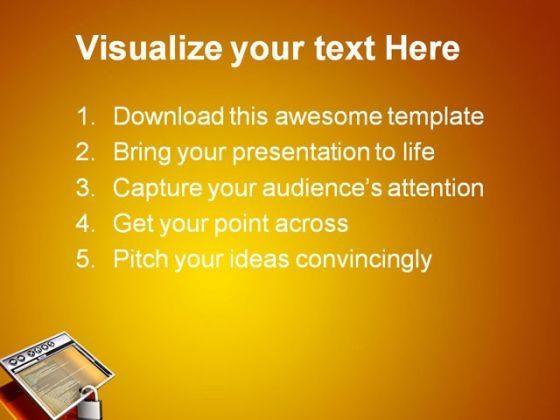 Visualize your text Here

1. Download this awesome template
2. Bring your presentation to life
3. Capture your audience's attention
4. Get your point across
5. Pitch your ideas convincingly